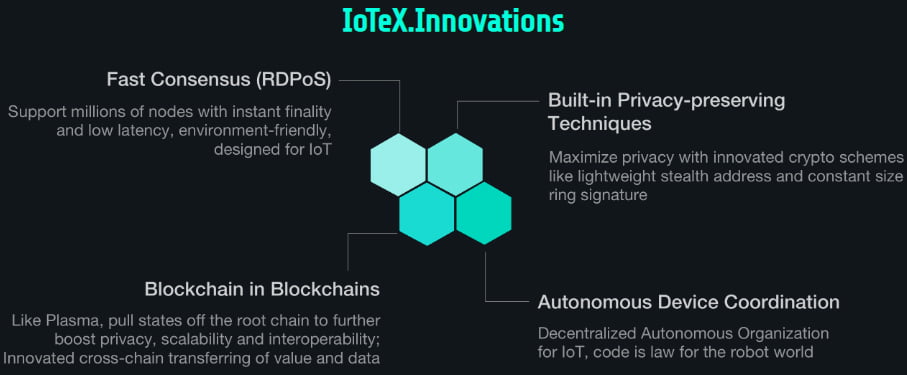 IoTeX.Innovations

Fast Consensus (RDPoS)

Support millions of nodes with instant finality and low latency, environment-friendly, designed for IoT

Built-in Privacy-preserving Techniques

Maximize privacy with innovated crypto schemes like lightweight stealth address and constant size ring signature

Blockchain in Blockchains

Like Plasma, pull states off the root chain to further boost privacy, scalability and interoperability; Innovated cross-chain transferring of value and data

Autonomous Device Coordination

Decentralized Autonomous Organization for IoT, code is law for the robot world